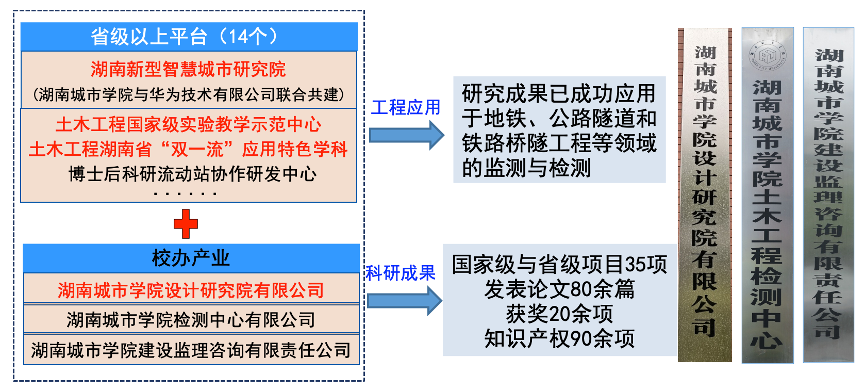 省级以上平台（14个）

湖南新型智慧城市研究院
（湖南城市学院与华为技术有限公司联合共建）

土木工程国家级实验教学示范中心
土木工程湖南省“双一流”应用特色学科
博士后科研流动站协作研发中心
……

校办产业

湖南城市学院设计研究院有限公司

湖南城市学院检测中心有限公司

湖南城市学院建设监理咨询有限责任公司

工程应用

研究成果已成功应用于地铁、公路隧道和铁路桥隧工程等领域的监测与检测

科研成果

国家级与省级项目35项
发表论文80余篇
获奖20余项
知识产权90余项

湖南城市学院设计研究院有限公司

湖南城市学院土木工程检测中心

湖南城市学院建设监理咨询有限责任公司